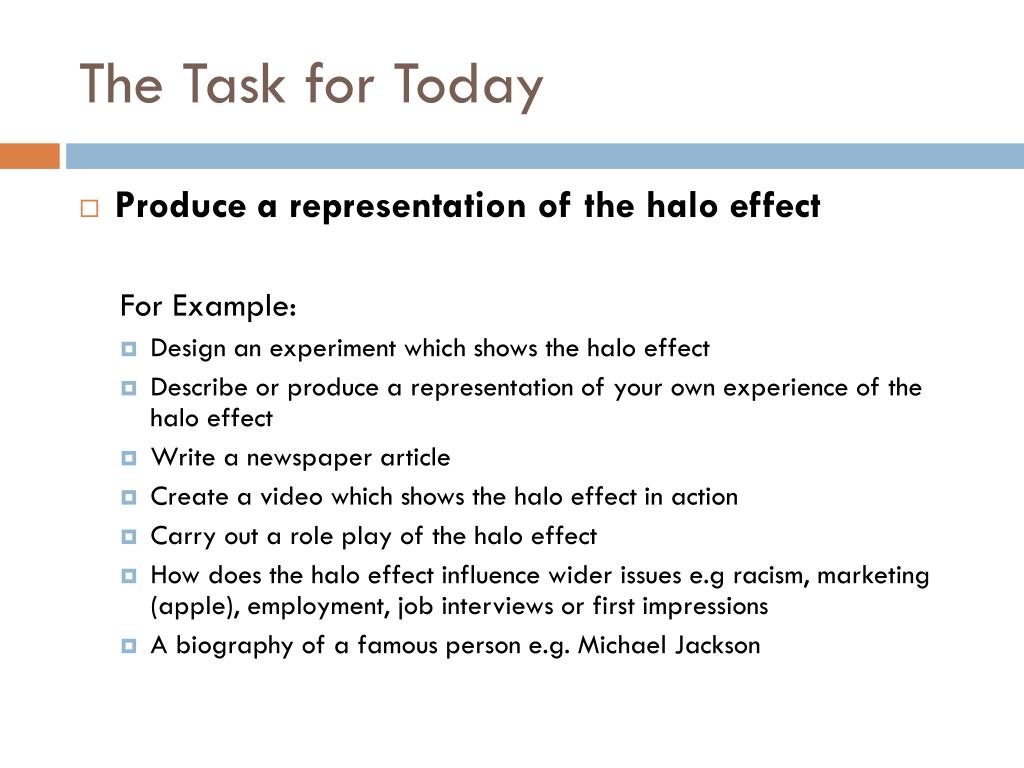 The Task for Today

Produce a representation of the halo effect

For Example:

Design an experiment which shows the halo effect

Describe or produce a representation of your own experience of the halo effect

Write a newspaper article

Create a video which shows the halo effect in action

Carry out a role play of the halo effect

How does the halo effect influence wider issues e.g racism, marketing (apple), employment, job interviews or first impressions

A biography of a famous person e.g. Michael Jackson